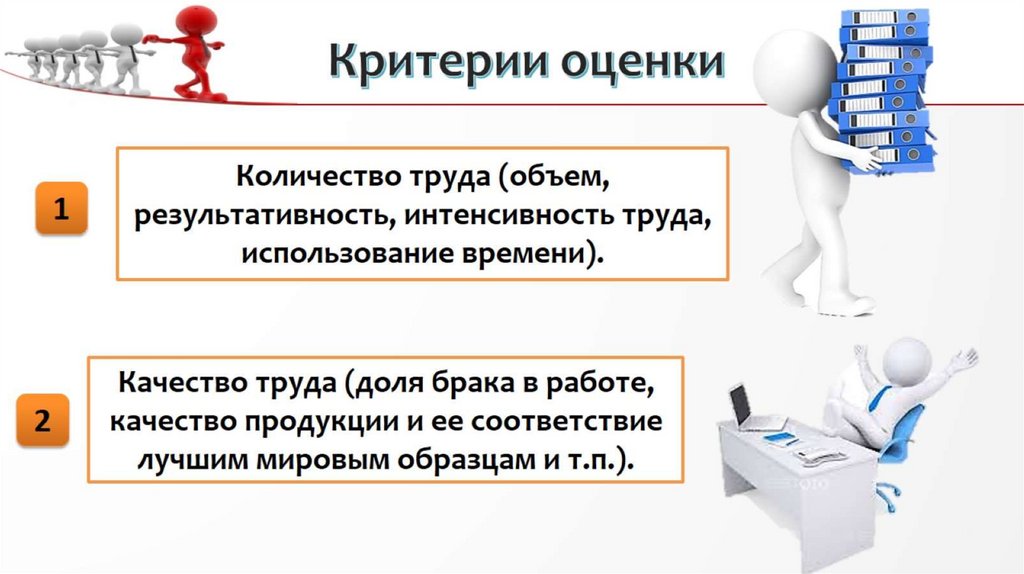 Критерии оценки

1

Количество труда (объем, результативность, интенсивность труда, использование времени).

2

Качество труда (доля брака в работе, качество продукции и ее соответствие лучшим мировым образцам и т.п.).